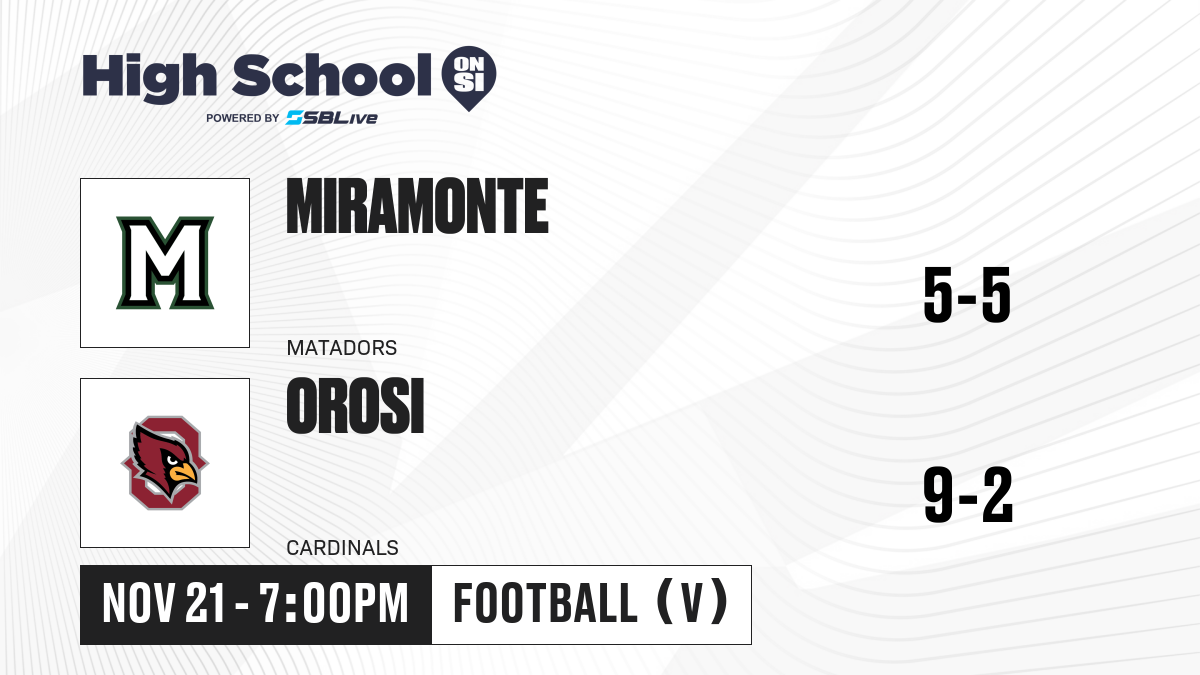 High School ON SI
POWERED BY SBLive

M

MIRAMONTE

MATADORS

5-5

OROSI

CARDINALS

9-2

NOV 21 - 7:00PM

FOOTBALL (V)